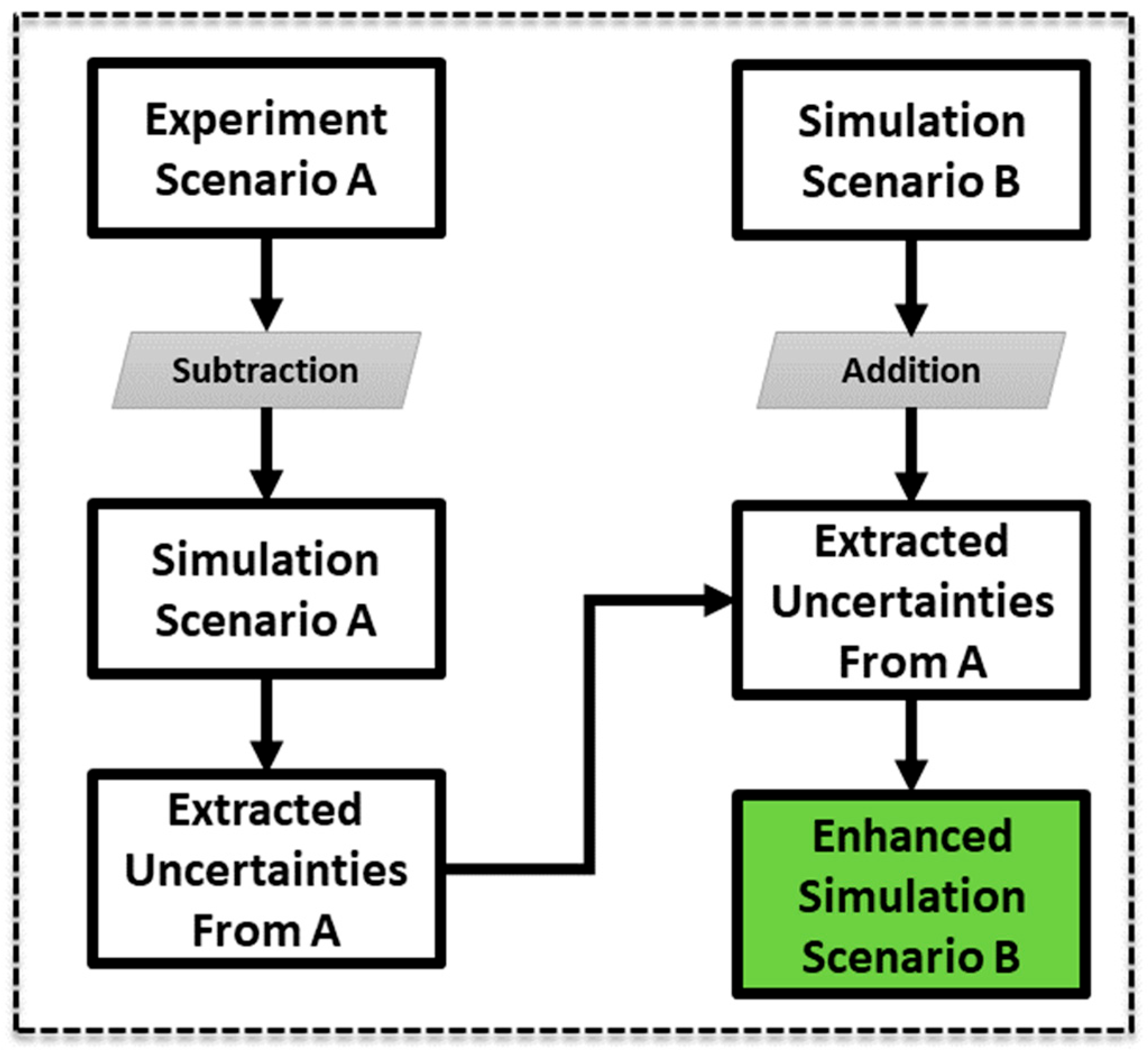 Experiment Scenario A

Subtraction

Simulation Scenario A

Extracted Uncertainties From A

Simulation Scenario B

Addition

Extracted Uncertainties From A

Enhanced Simulation Scenario B